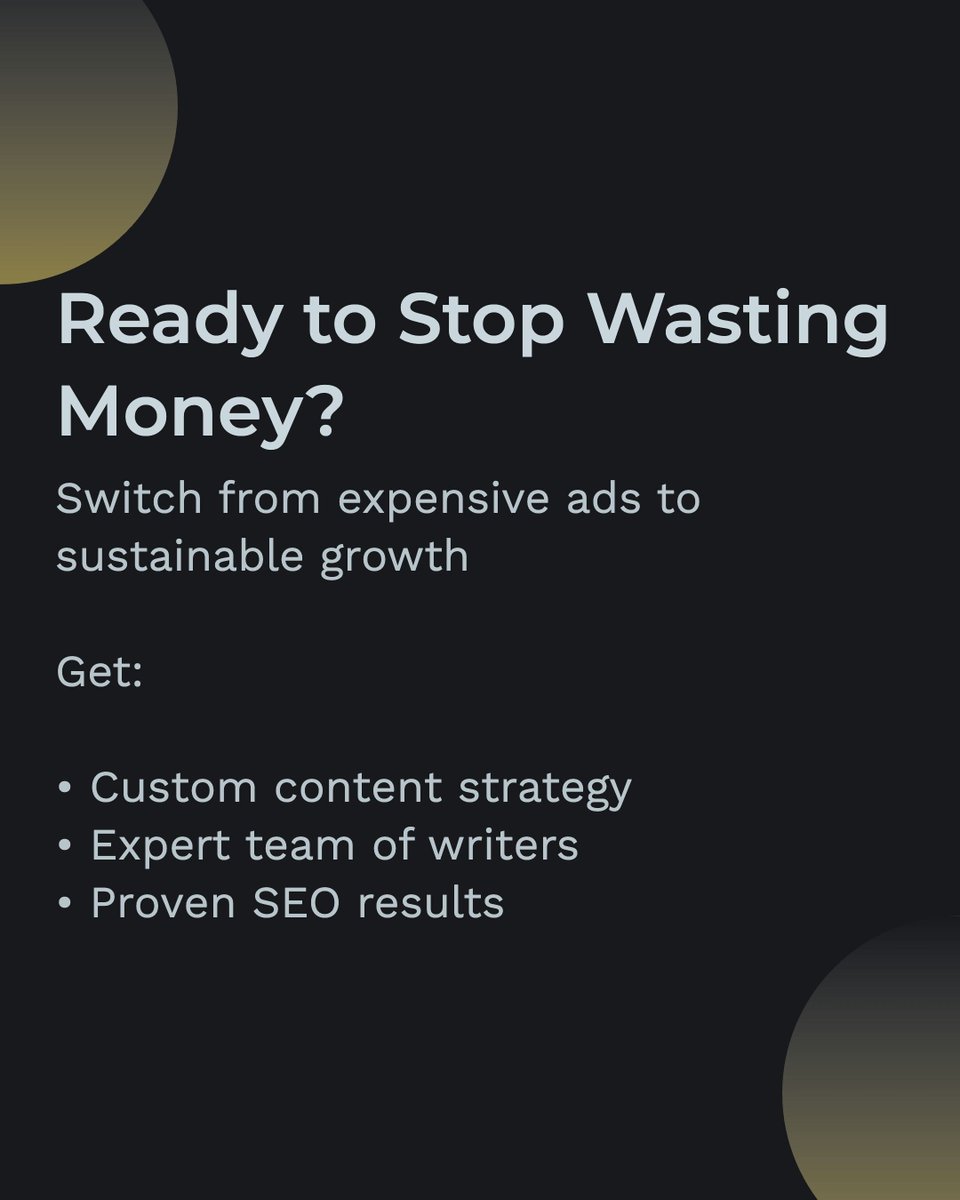 Ready to Stop Wasting Money?

Switch from expensive ads to sustainable growth

Get:

• Custom content strategy
• Expert team of writers
• Proven SEO results